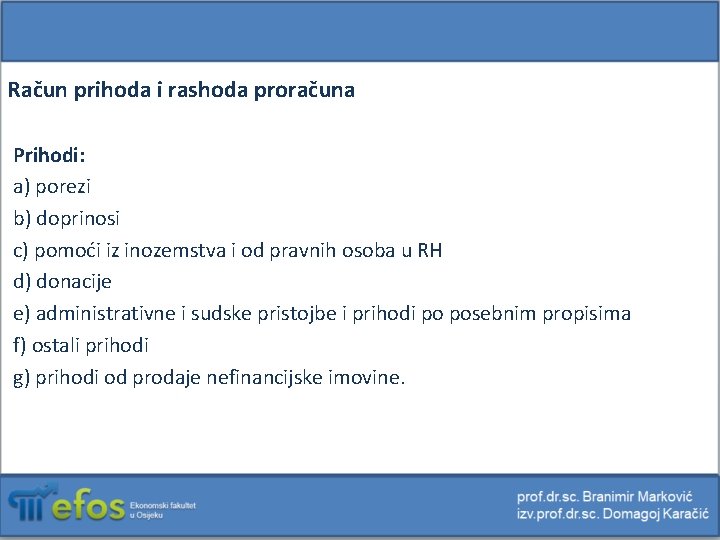 Račun prihoda i rashoda proračuna

Prihodi:
a) porezi
b) doprinosi
c) pomoći iz inozemstva i od pravnih osoba u RH
d) donacije
e) administrativne i sudske pristojbe i prihodi po posebnim propisima
f) ostali prihodi
g) prihodi od prodaje nefinancijske imovine.

efos Ekonomski fakultet u Osijeku

prof.dr.sc. Branimir Marković
izv.prof.dr.sc. Domagoj Karačić